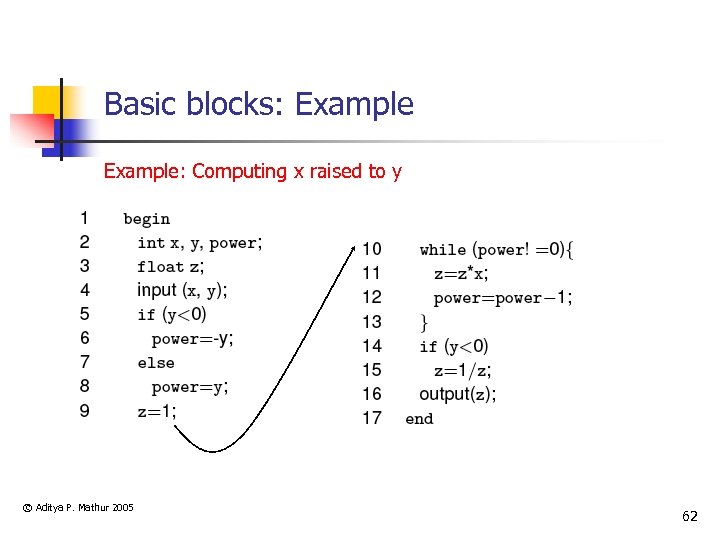 Basic blocks: Example

Example: Computing x raised to y

1 begin
2 int x, y, power;
3 float z;
4 input (x, y);
5 if (y<0)
6 power=-y;
7 else
8 power=y;
9 z=1;

10 while (power! =0){
11 z=z*x;
12 power=power−1;
13 }
14 if (y<0)
15 z=1/z;
16 output(z);
17 end

© Aditya P. Mathur 2005

62